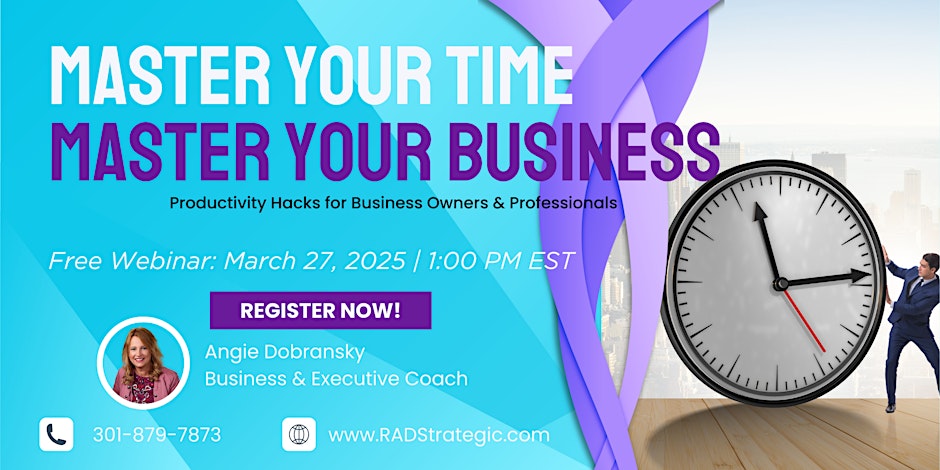 MASTER YOUR TIME
MASTER YOUR BUSINESS

Productivity Hacks for Business Owners & Professionals

Free Webinar: March 27, 2025 | 1:00 PM EST

REGISTER NOW!

Angie Dobransky
Business & Executive Coach

301-879-7873

www.RADStrategic.com